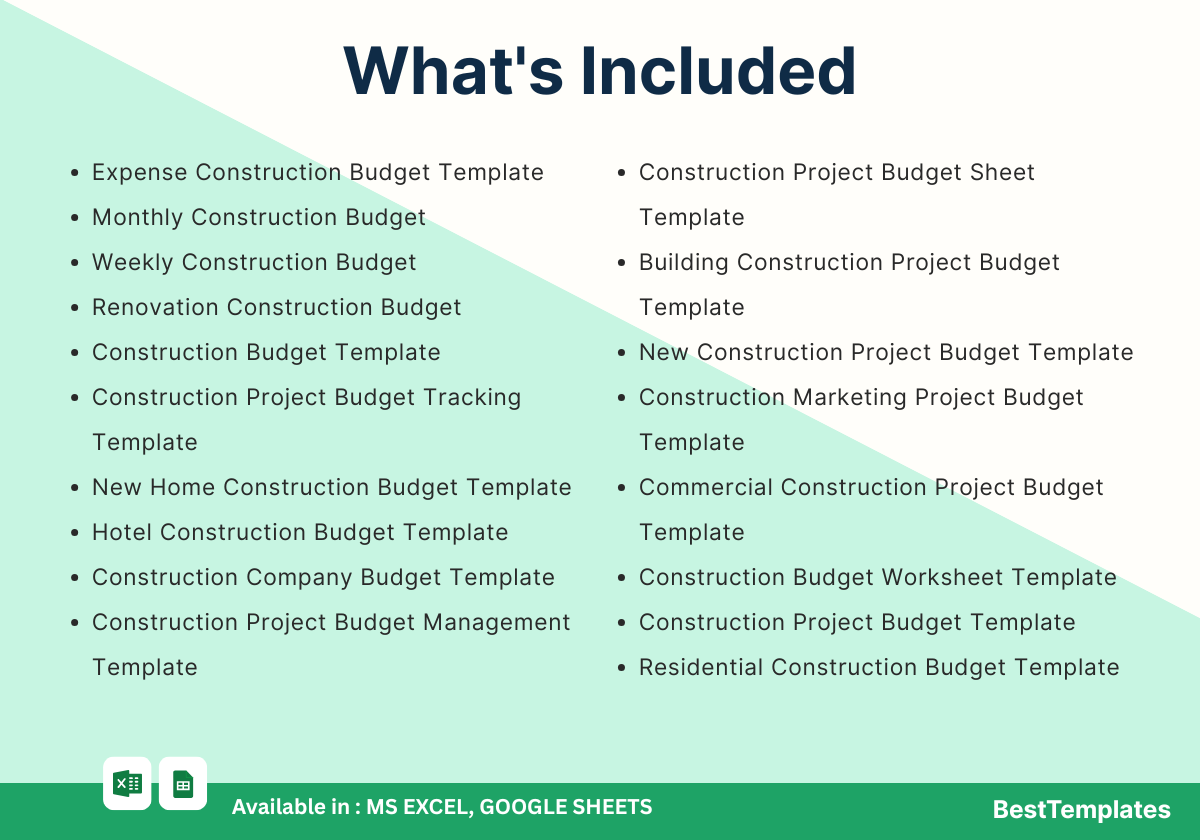 What's Included

- Expense Construction Budget Template
- Monthly Construction Budget
- Weekly Construction Budget
- Renovation Construction Budget
- Construction Budget Template
- Construction Project Budget Tracking Template
- New Home Construction Budget Template
- Hotel Construction Budget Template
- Construction Company Budget Template
- Construction Project Budget Management Template

- Construction Project Budget Sheet Template
- Building Construction Project Budget Template
- New Construction Project Budget Template
- Construction Marketing Project Budget Template
- Commercial Construction Project Budget Template
- Construction Budget Worksheet Template
- Construction Project Budget Template
- Residential Construction Budget Template

Available in : MS EXCEL, GOOGLE SHEETS

BestTemplates